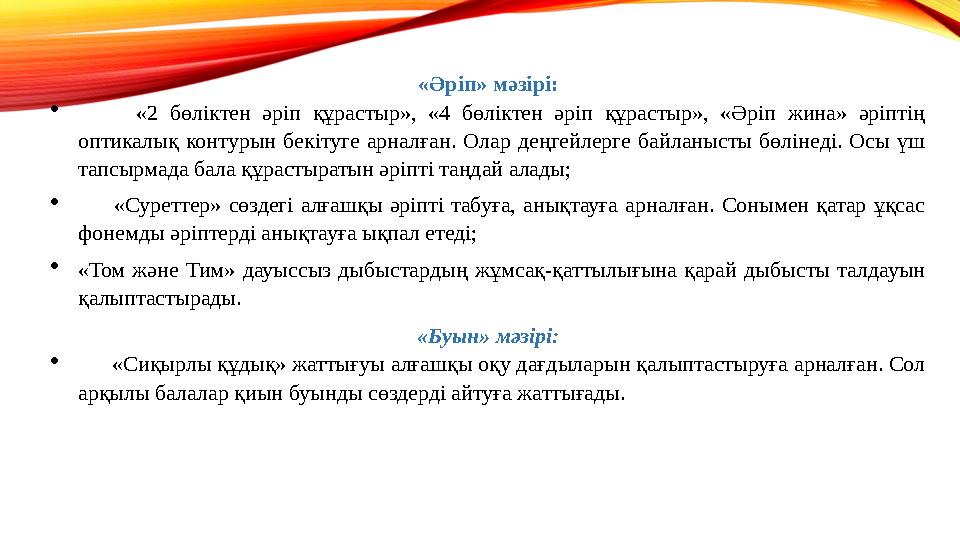 «Әріп» мәзірі:

• «2 бөліктен әріп құрастыр», «4 бөліктен әріп құрастыр», «Әріп жина» әріптің оптикалық контурын бекітуге арналған. Олар деңгейлерге байланысты бөлінеді. Осы үш тапсырмада бала құрастыратын әріпті таңдай алады;

• «Суреттер» сөздегі алғашқы әріпті табуға, анықтауға арналған. Сонымен қатар ұқсас фонемды әріптерді анықтауға ықпал етеді;

• «Том және Тим» дауыссыз дыбыстардың жұмсақ-қаттылығына қарай дыбысты талдауын қалыптастырады.

«Буын» мәзірі:

• «Сиқырлы құдық» жаттығуы алғашқы оқу дағдыларын қалыптастыруға арналған. Сол арқылы балалар қиын буынды сөздерді айтуға жаттығады.